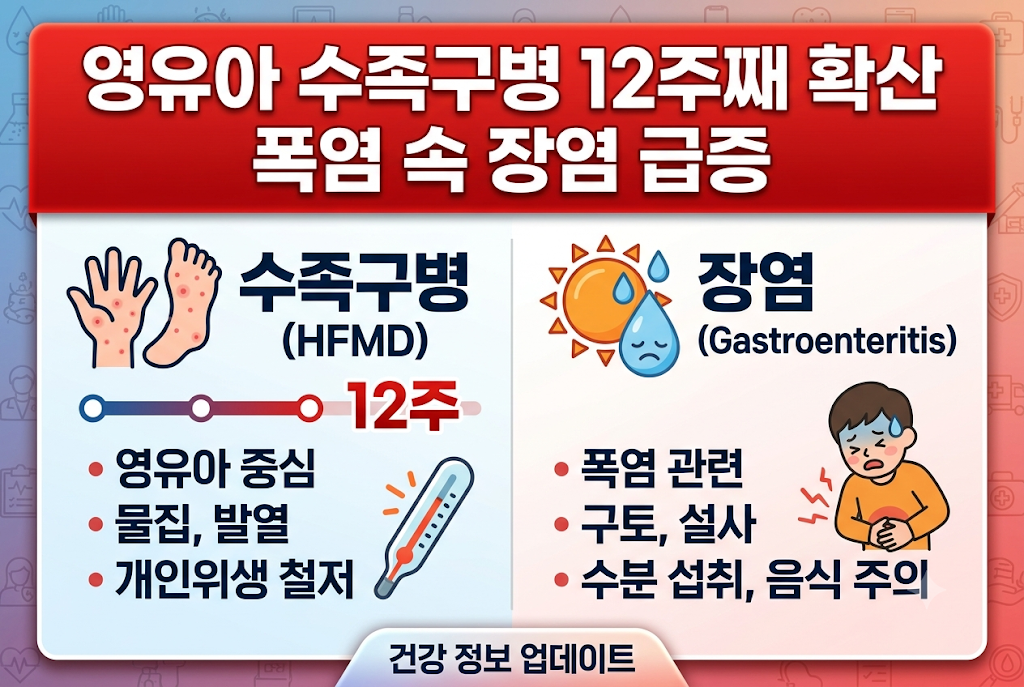 영유아 수족구병 12주째 확산
폭염 속 장염 급증

수족구병
(HFMD)

12주

• 영유아 중심
• 물집, 발열
• 개인위생 철저

장염
(Gastroenteritis)

• 폭염 관련
• 구토, 설사
• 수분 섭취, 음식 주의

건강 정보 업데이트